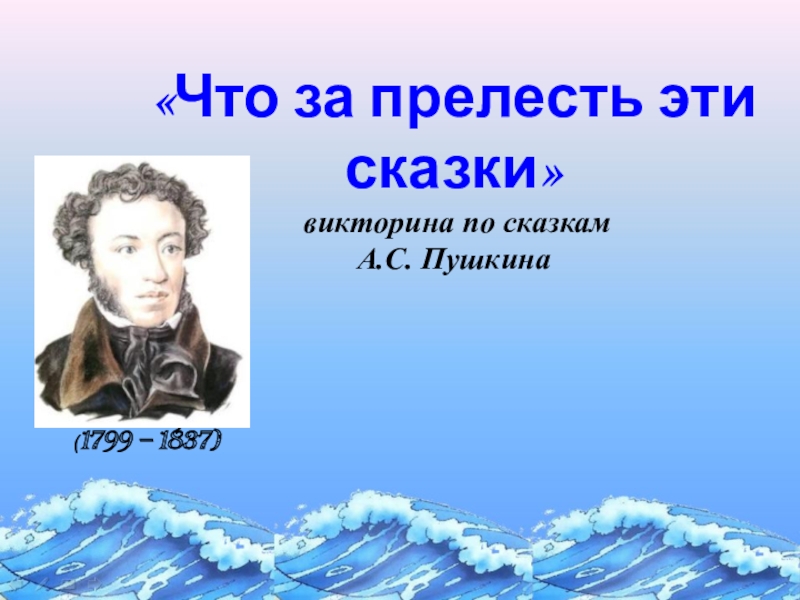 «Что за прелесть эти сказки»

викторина по сказкам
А.С. Пушкина

(1799 – 1837)